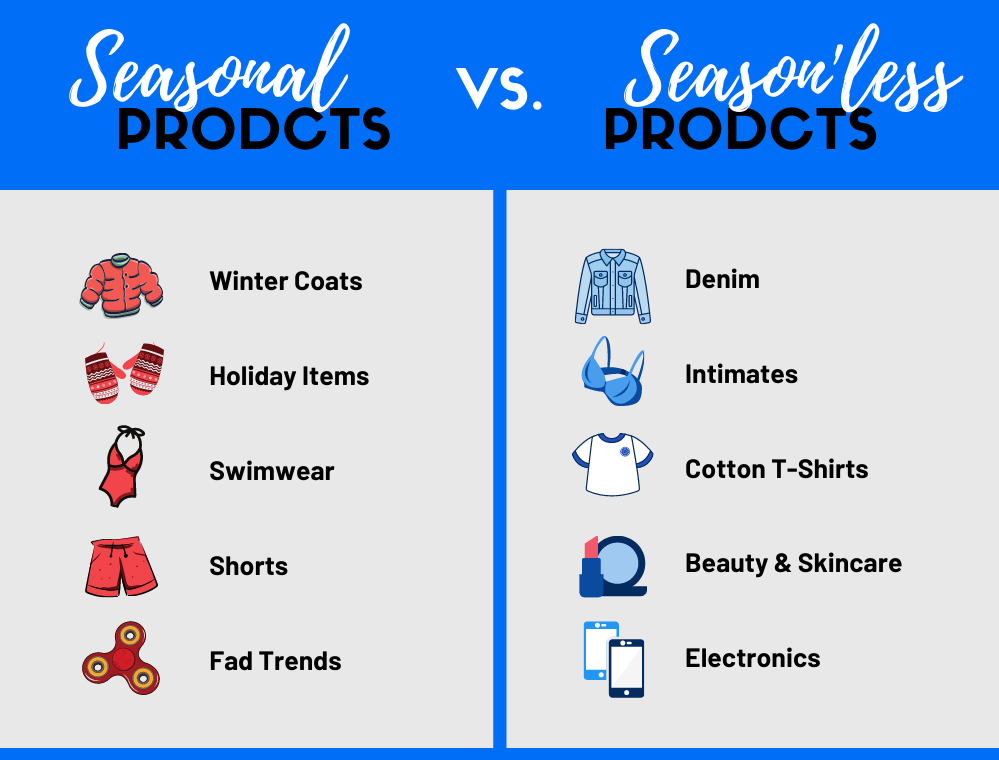 Seasonal PRODCTS

vs.

Season'less PRODCTS

Winter Coats

Holiday Items

Swimwear

Shorts

Fad Trends

Denim

Intimates

Cotton T-Shirts

Beauty & Skincare

Electronics